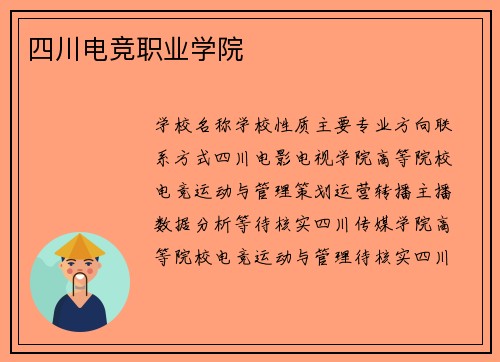 四川电竞职业学院

学校名称学校性质主要专业方向联系方式四川电影电视学院高等院校电竞运动与管理策划运营转播主播数据分析等待核实四川传媒学院高等院校电竞运动与管理待核实四川